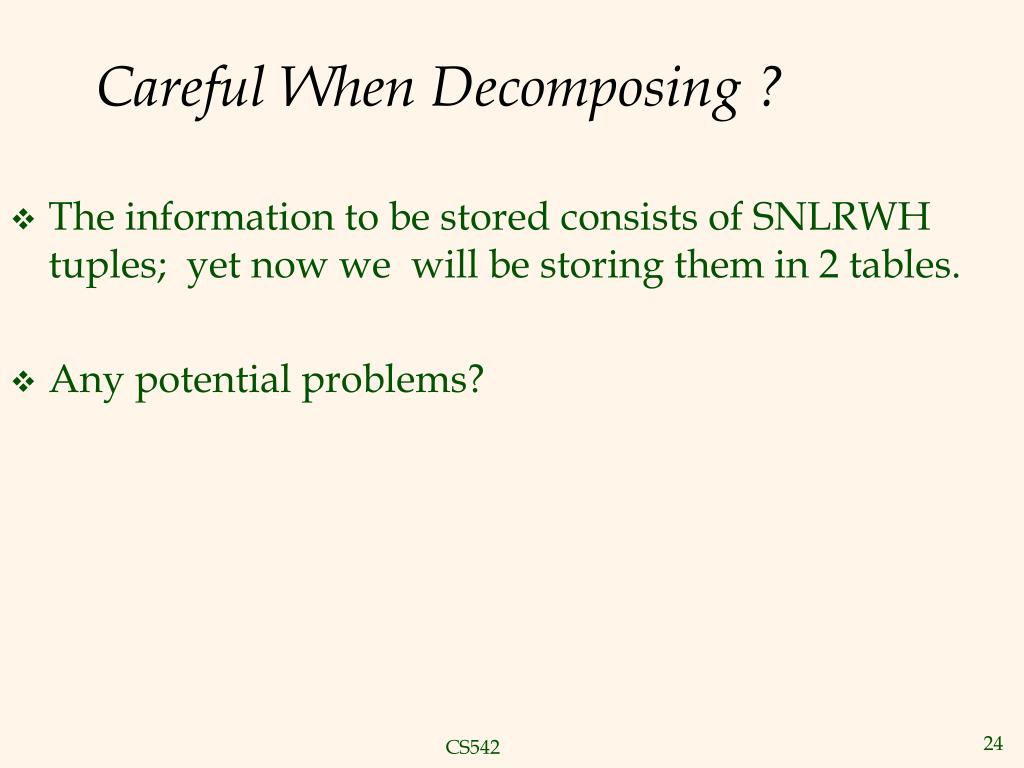 Careful When Decomposing ?

❖ The information to be stored consists of SNLRWH tuples; yet now we will be storing them in 2 tables.

❖ Any potential problems?

CS542

24